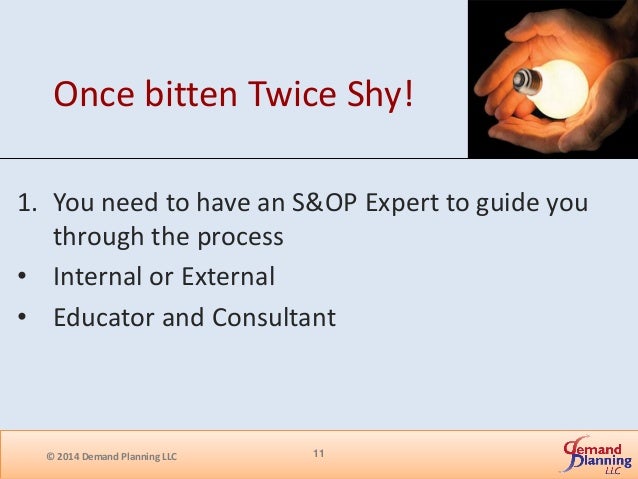 Once bitten Twice Shy!

1. You need to have an S&OP Expert to guide you through the process

• Internal or External

• Educator and Consultant

© 2014 Demand Planning LLC

11

Demand Planning LLC